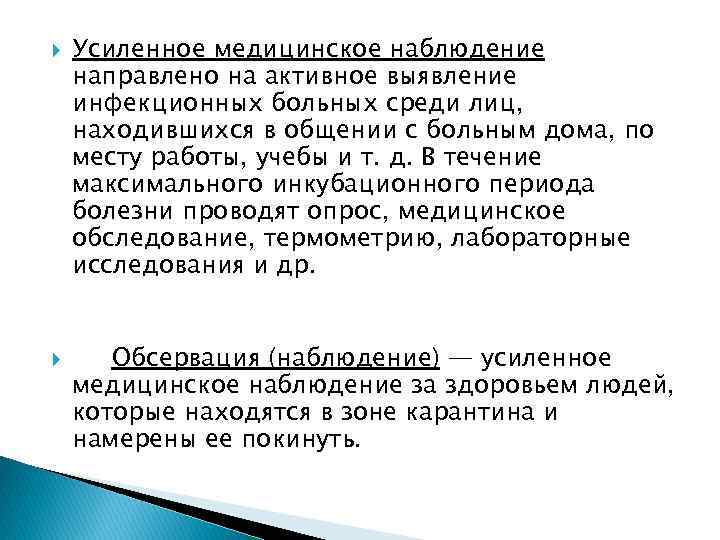 Усиленное медицинское наблюдение направлено на активное выявление инфекционных больных среди лиц, находившихся в общении с больным дома, по месту работы, учебы и т. д. В течение максимального инкубационного периода болезни проводят опрос, медицинское обследование, термометрию, лабораторные исследования и др.

Обсервация (наблюдение) — усиленное медицинское наблюдение за здоровьем людей, которые находятся в зоне карантина и намерены ее покинуть.